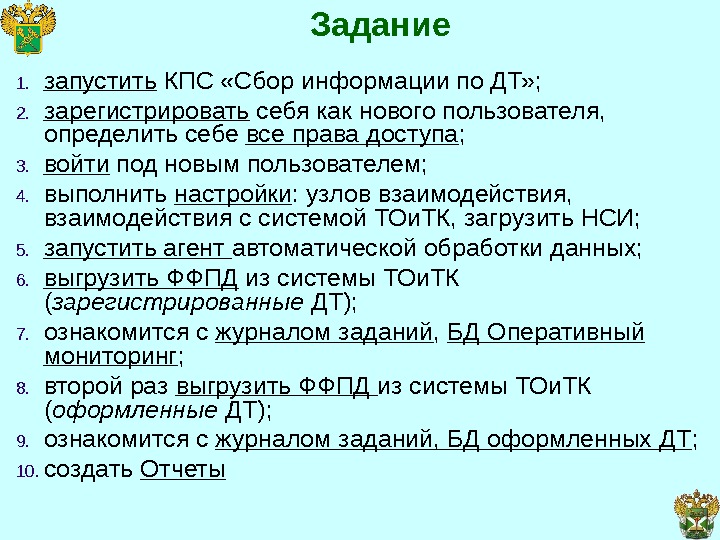 Задание

1. запустить КПС «Сбор информации по ДТ»;
2. зарегистрировать себя как нового пользователя, определить себе все права доступа;
3. войти под новым пользователем;
4. выполнить настройки: узлов взаимодействия, взаимодействия с системой ТОиТК, загрузить НСИ;
5. запустить агент автоматической обработки данных;
6. выгрузить ФФПД из системы ТОиТК (зарегистрированные ДТ);
7. ознакомится с журналом заданий, БД Оперативный мониторинг;
8. второй раз выгрузить ФФПД из системы ТОиТК (оформленные ДТ);
9. ознакомится с журналом заданий, БД оформленных ДТ;
10. создать Отчеты